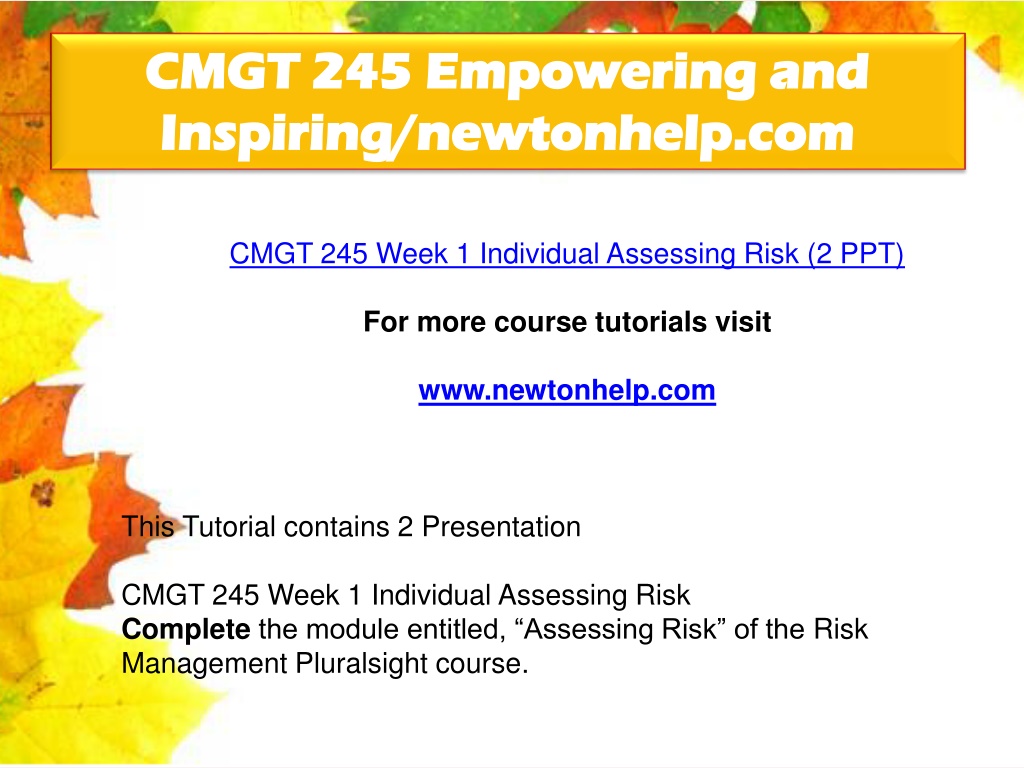 CMGT 245 Empowering and Inspiring/newtonhelp.com

CMGT 245 Week 1 Individual Assessing Risk (2 PPT)

For more course tutorials visit

www.newtonhelp.com

This Tutorial contains 2 Presentation

CMGT 245 Week 1 Individual Assessing Risk
Complete the module entitled, “Assessing Risk” of the Risk Management Pluralsight course.